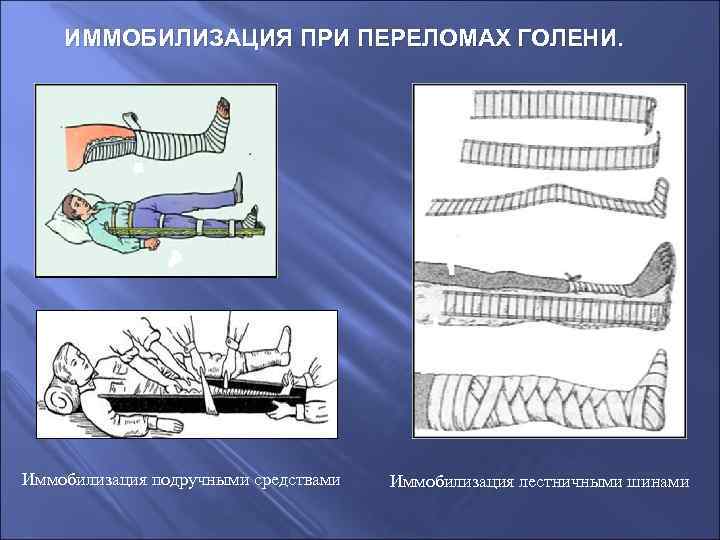 ИММОБИЛИЗАЦИЯ ПРИ ПЕРЕЛОМАХ ГОЛЕНИ.

Иммобилизация подручными средствами

Иммобилизация лестничными шинами